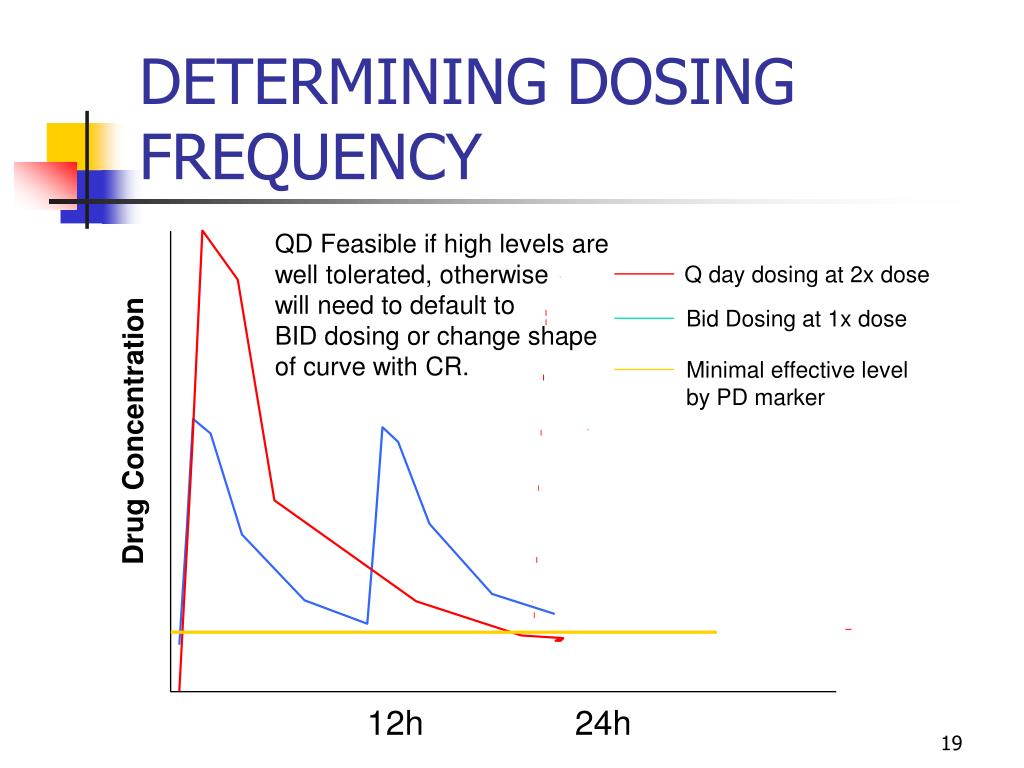 DETERMINING DOSING FREQUENCY

QD Feasible if high levels are well tolerated, otherwise will need to default to BID dosing or change shape of curve with CR.

Q day dosing at 2x dose

Bid Dosing at 1x dose

Minimal effective level by PD marker

Drug Concentration

12h

24h

19